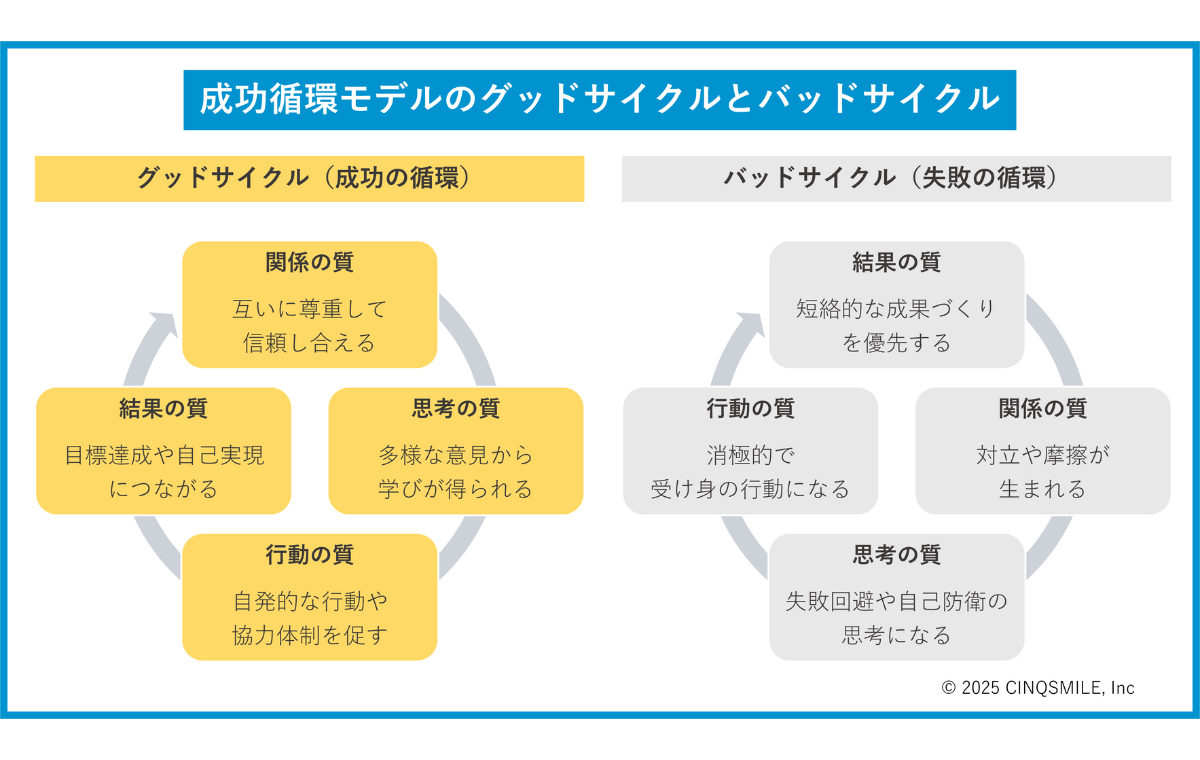 成功循環モデルのグッドサイクルとバッドサイクル

グッドサイクル（成功の循環）

関係の質
互いに尊重して信頼し合える

思考の質
多様な意見から学びが得られる

行動の質
自発的な行動や協力体制を促す

結果の質
目標達成や自己実現につながる

バッドサイクル（失敗の循環）

結果の質
短絡的な成果づくりを優先する

関係の質
対立や摩擦が生まれる

思考の質
失敗回避や自己防衛の思考になる

行動の質
消極的で受け身の行動になる

© 2025 CINQSMILE, Inc